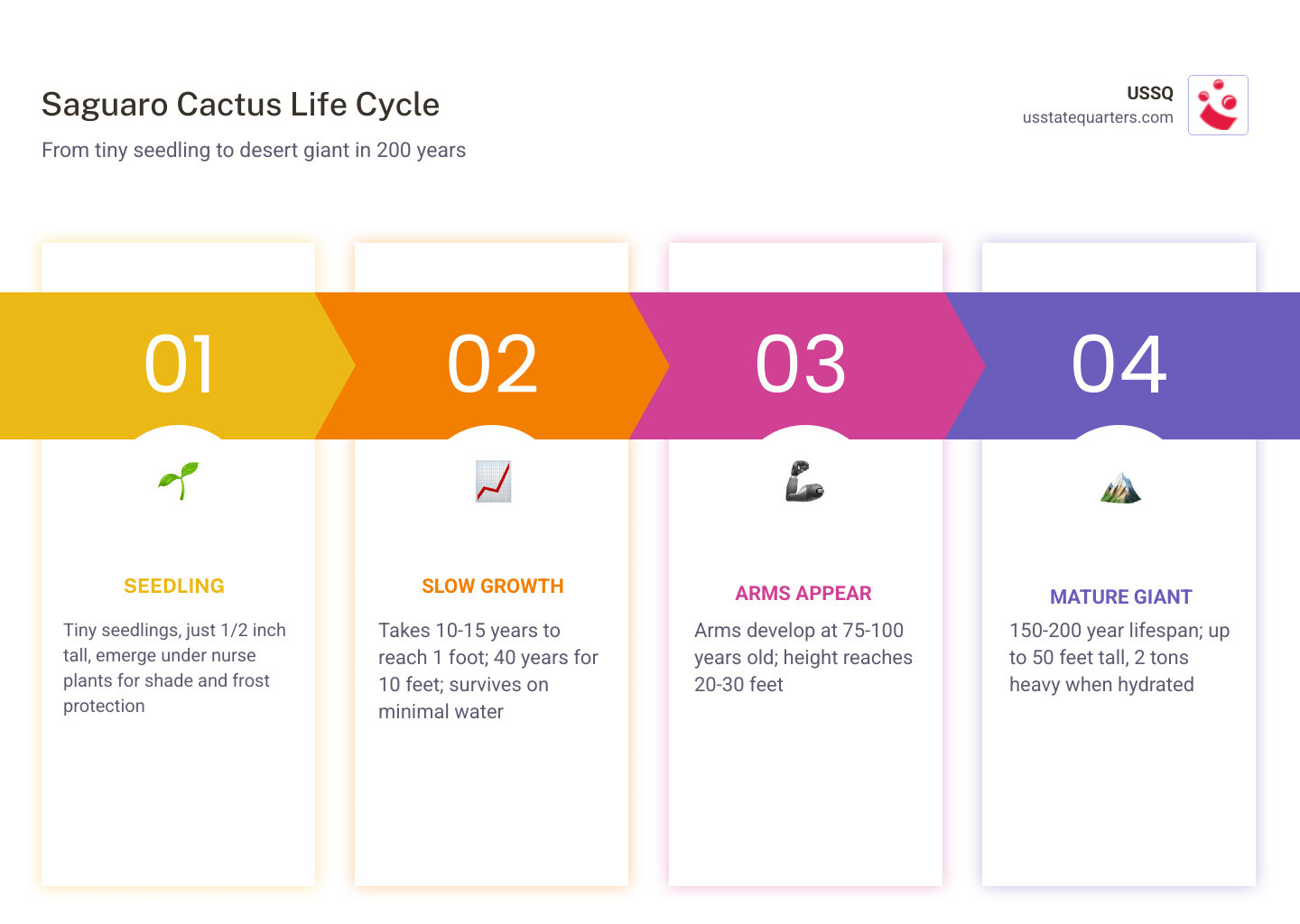 Saguaro Cactus Life Cycle

From tiny seedling to desert giant in 200 years

USSQ
usstatequarters.com

01

SEEDLING

Tiny seedlings, just 1/2 inch tall, emerge under nurse plants for shade and frost protection

02

SLOW GROWTH

Takes 10-15 years to reach 1 foot; 40 years for 10 feet; survives on minimal water

03

ARMS APPEAR

Arms develop at 75-100 years old; height reaches 20-30 feet

04

MATURE GIANT

150-200 year lifespan; up to 50 feet tall, 2 tons heavy when hydrated